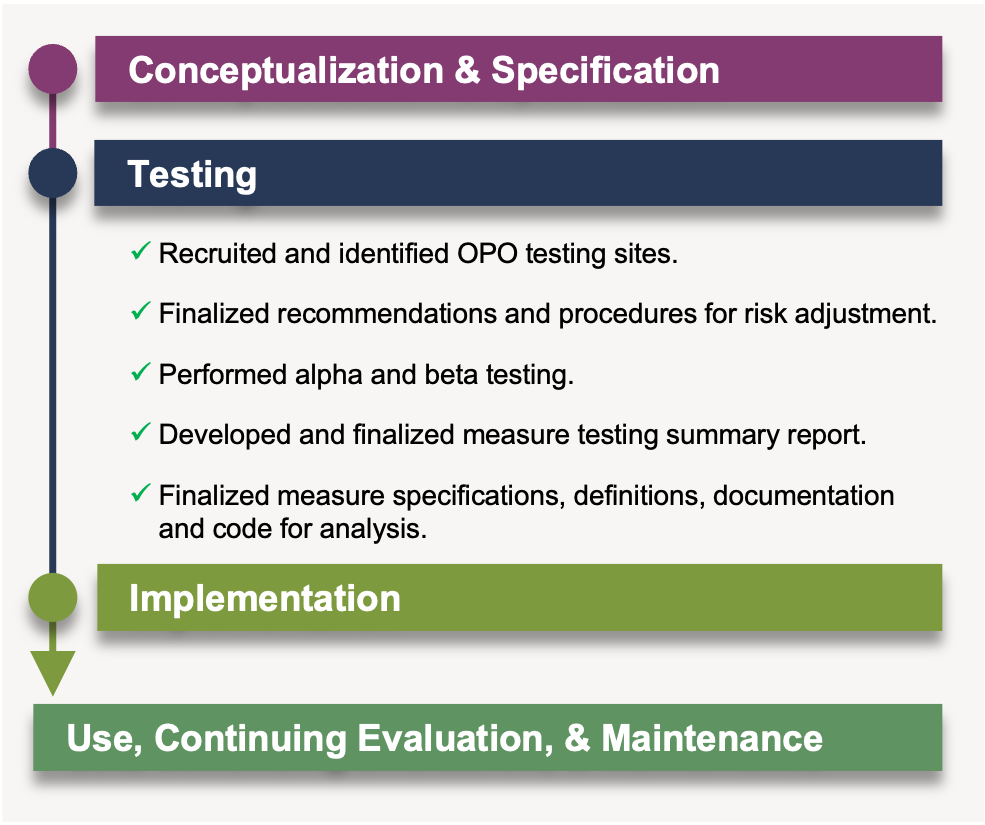 Conceptualization & Specification

Testing

✓ Recruited and identified OPO testing sites.

✓ Finalized recommendations and procedures for risk adjustment.

✓ Performed alpha and beta testing.

✓ Developed and finalized measure testing summary report.

✓ Finalized measure specifications, definitions, documentation and code for analysis.

Implementation

Use, Continuing Evaluation, & Maintenance